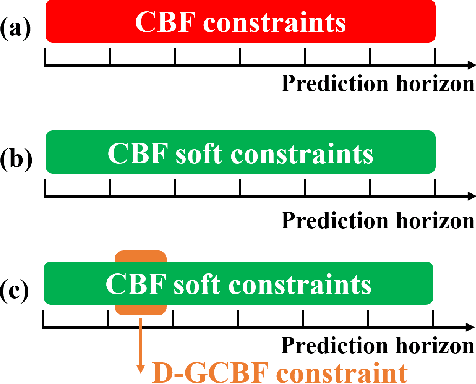 (a) CBF constraints

Prediction horizon

(b) CBF soft constraints

Prediction horizon

(c) CBF soft constraints

Prediction horizon

D-GCBF constraint